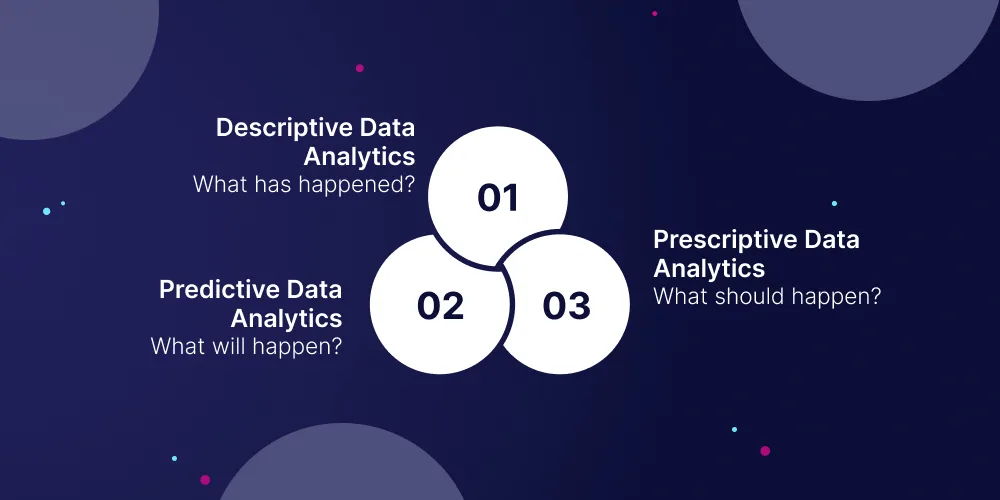 Descriptive Data Analytics
What has happened?

01

Predictive Data Analytics
What will happen?

02

03

Prescriptive Data Analytics
What should happen?